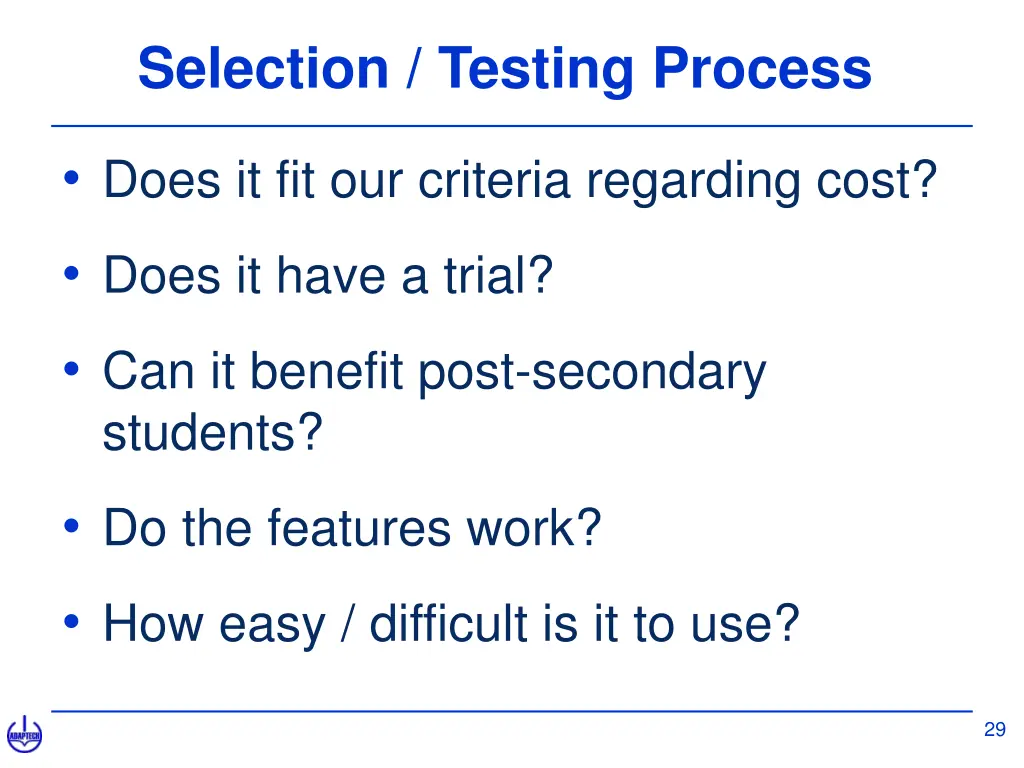 Selection / Testing Process

• Does it fit our criteria regarding cost?

• Does it have a trial?

• Can it benefit post-secondary students?

• Do the features work?

• How easy / difficult is it to use?

ADAPTECH

29